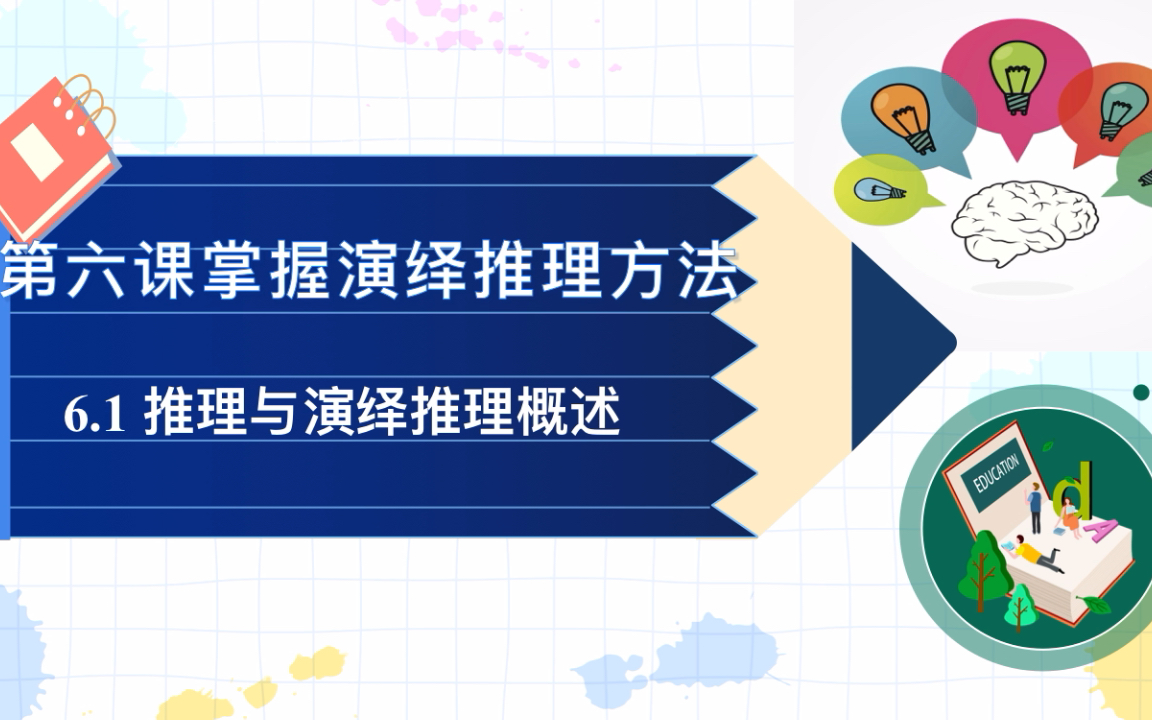 第六课掌握演绎推理方法

6.1 推理与演绎推理概述

EDUCATION

d

A